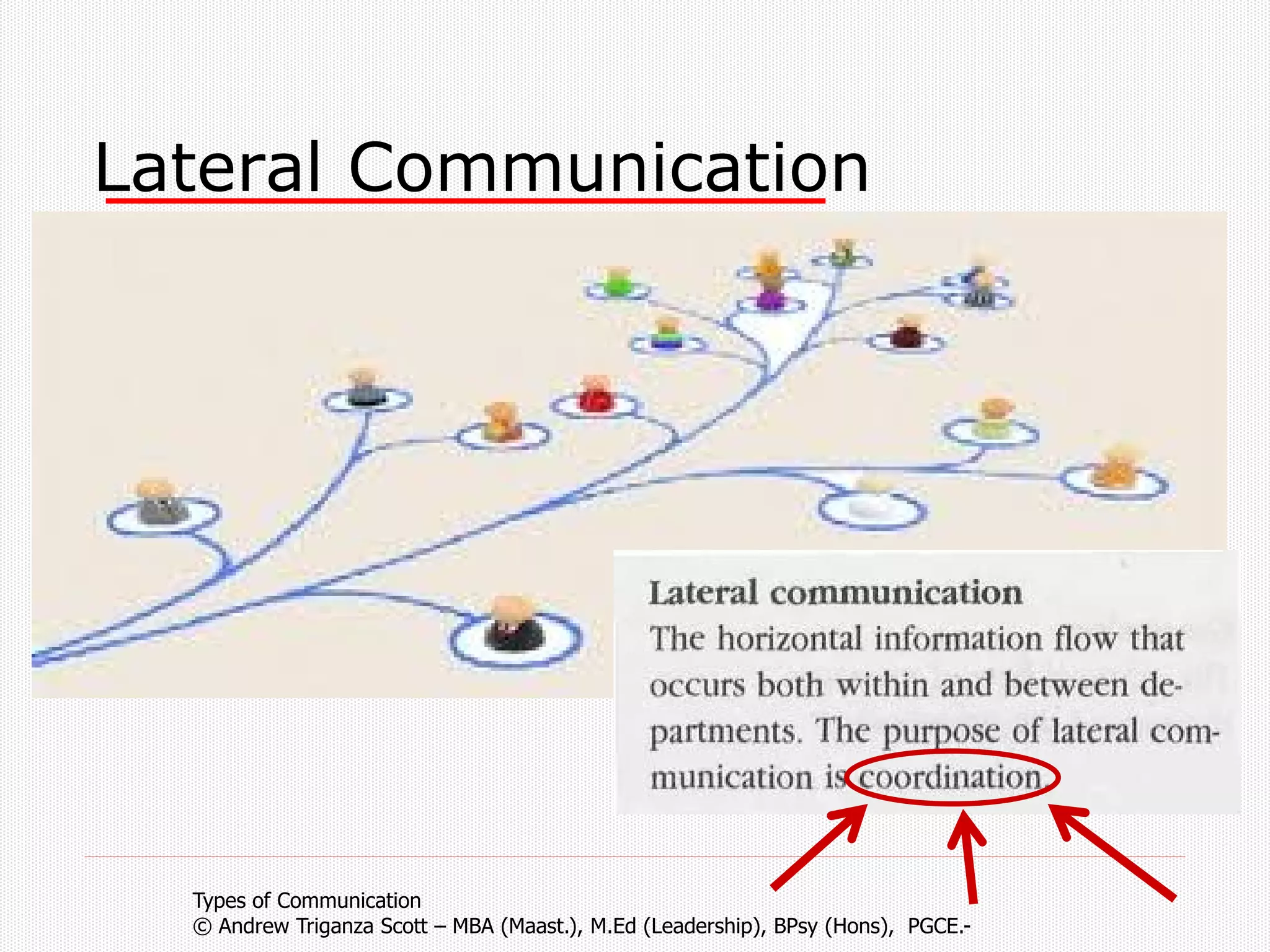 Lateral Communication

Lateral communication
The horizontal information flow that occurs both within and between departments. The purpose of lateral communication is coordination.

Types of Communication
© Andrew Triganza Scott – MBA (Maast.), M.Ed (Leadership), BPsy (Hons), PGCE.-